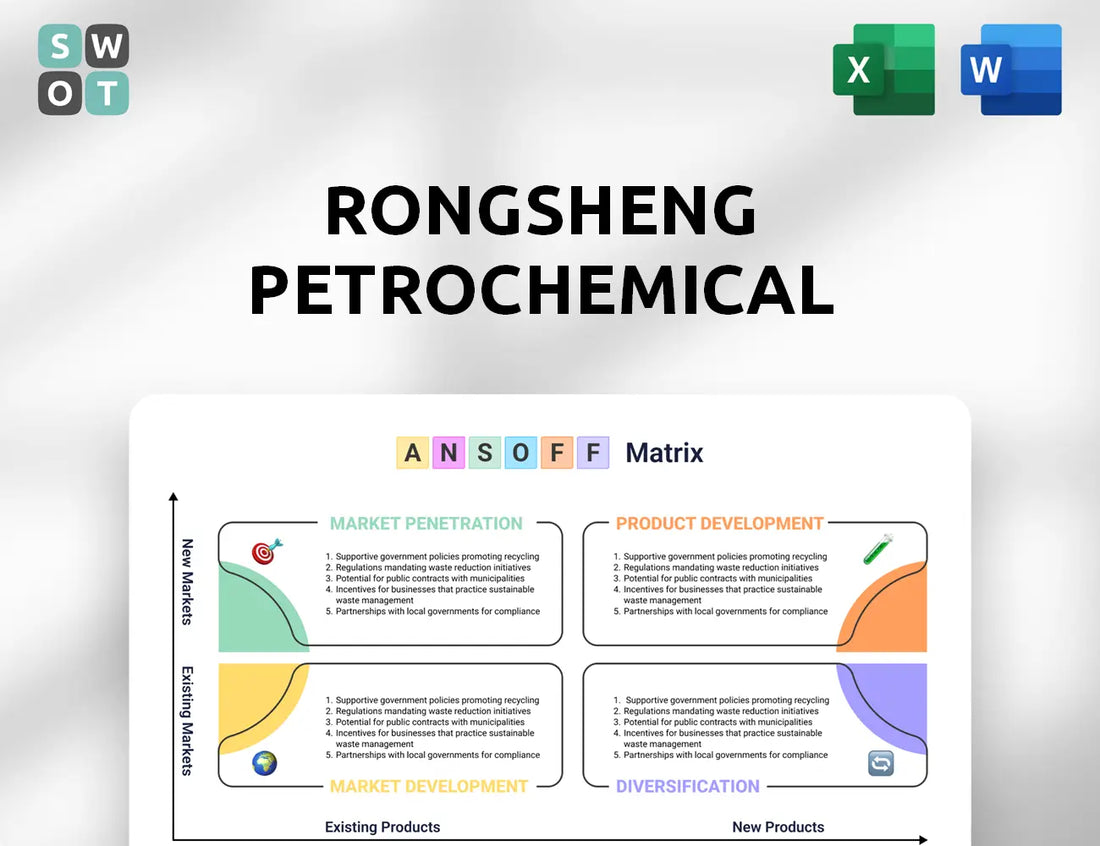 S W
O T

X

W

RONGSHENG PETROCHEMICAL

A N S O F F Matrix

New Markets

Existing Markets

MARKET PENETRATION

1. Supportive government policies promoting recycling
2. Regulations mandating waste reduction initiatives
3. Potential for public contracts with municipalities
4. Incentives for businesses that practice sustainable waste management
5. Partnerships with local governments for compliance

PRODUCT DEVELOPMENT

1. Supportive government policies promoting recycling
2. Regulations mandating waste reduction initiatives
3. Potential for public contracts with municipalities
4. Incentives for businesses that practice sustainable waste management
5. Partnerships with local governments for compliance

1. Supportive government policies promoting recycling
2. Regulations mandating waste reduction initiatives
3. Potential for public contracts with municipalities
4. Incentives for businesses that practice sustainable waste management
5. Partnerships with local governments for compliance

MARKET DEVELOPMENT

1. Supportive government policies promoting recycling
2. Regulations mandating waste reduction initiatives
3. Potential for public contracts with municipalities
4. Incentives for businesses that practice sustainable waste management
5. Partnerships with local governments for compliance

DIVERSIFICATION

Existing Products

New Products